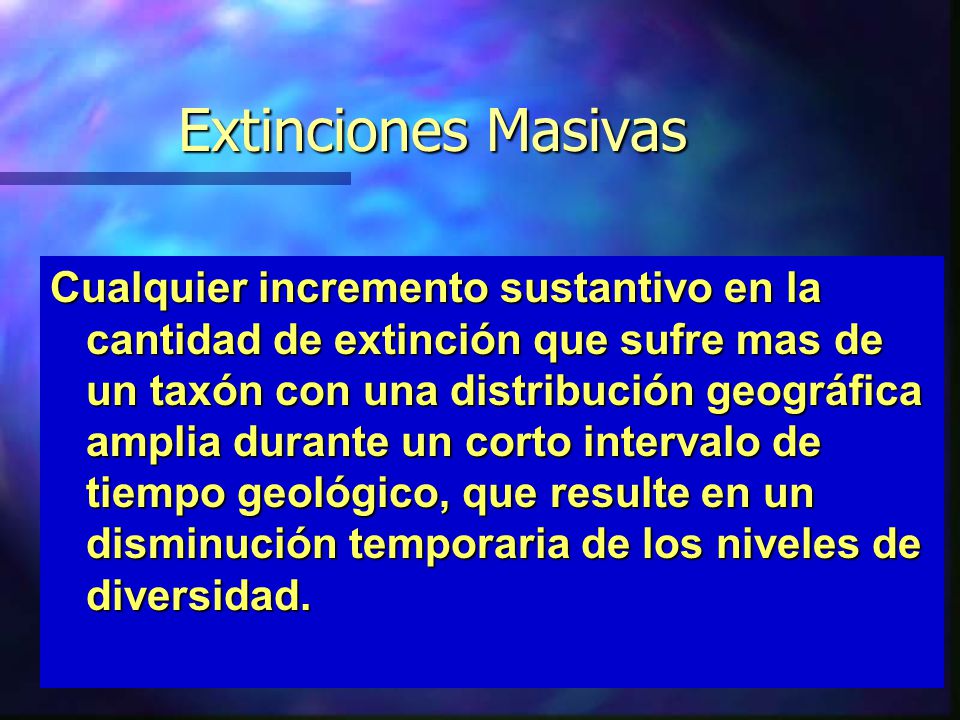 Extinciones Masivas

Cualquier incremento sustantivo en la cantidad de extinción que sufre mas de un taxón con una distribución geográfica amplia durante un corto intervalo de tiempo geológico, que resulte en un disminución temporaria de los niveles de diversidad.